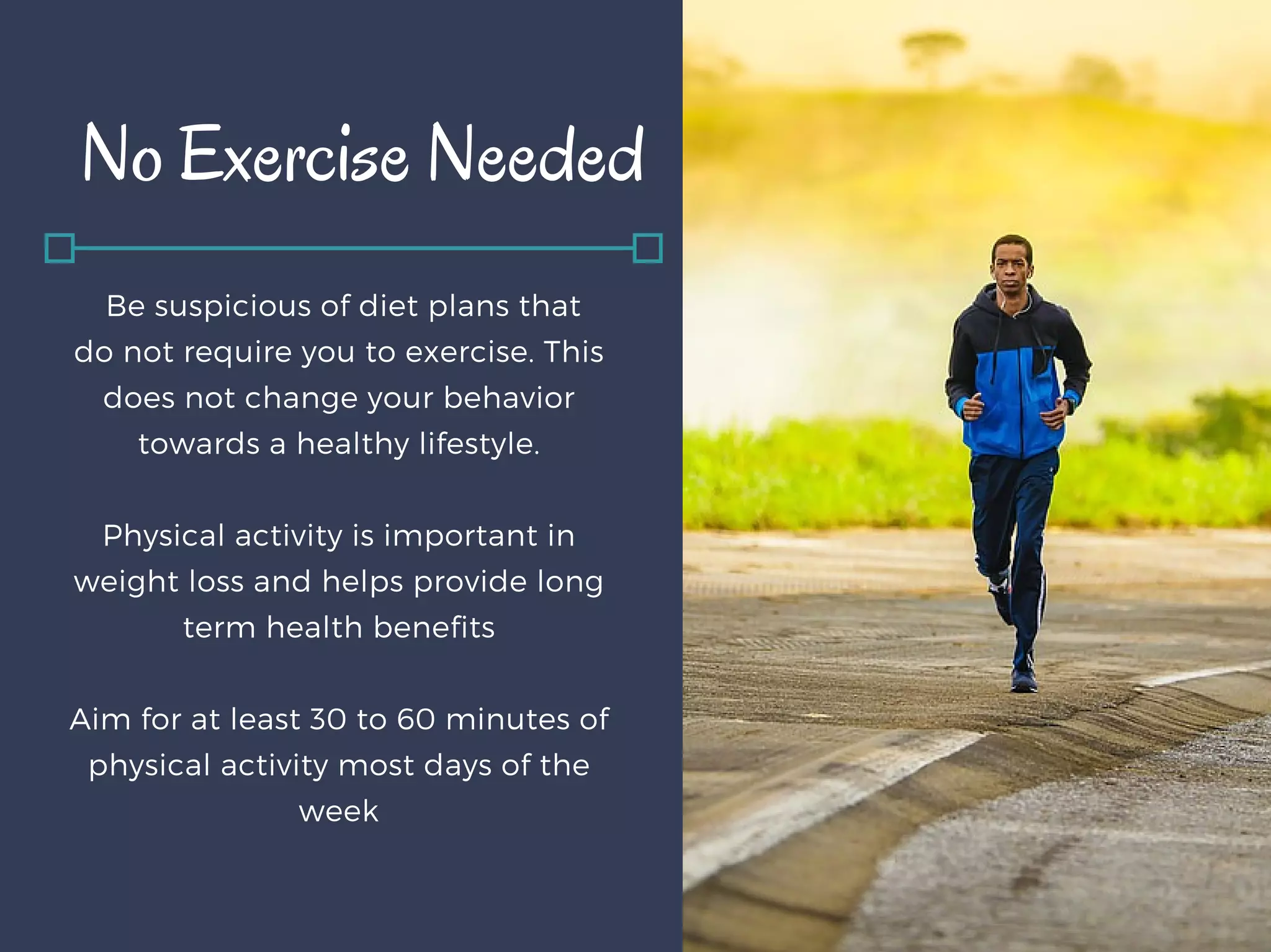 No Exercise Needed

Be suspicious of diet plans that do not require you to exercise. This does not change your behavior towards a healthy lifestyle.

Physical activity is important in weight loss and helps provide long term health benefits

Aim for at least 30 to 60 minutes of physical activity most days of the week